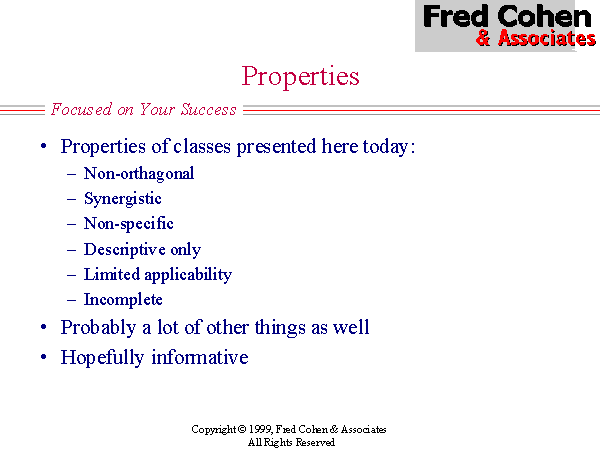 Fred Cohen
& Associates

Properties

Focused on Your Success

• Properties of classes presented here today:
– Non-orthagonal
– Synergistic
– Non-specific
– Descriptive only
– Limited applicability
– Incomplete
• Probably a lot of other things as well
• Hopefully informative

Copyright © 1999, Fred Cohen & Associates
All Rights Reserved